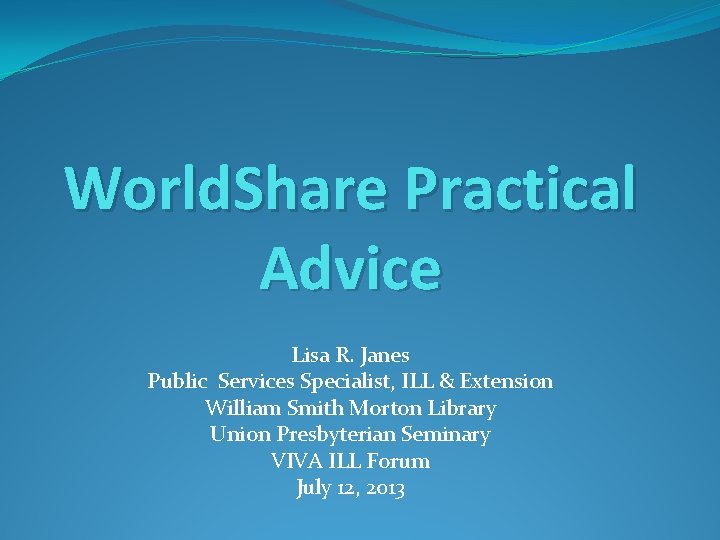 WorldShare Practical Advice

Lisa R. Janes
Public Services Specialist, ILL & Extension
William Smith Morton Library
Union Presbyterian Seminary
VIVA ILL Forum
July 12, 2013